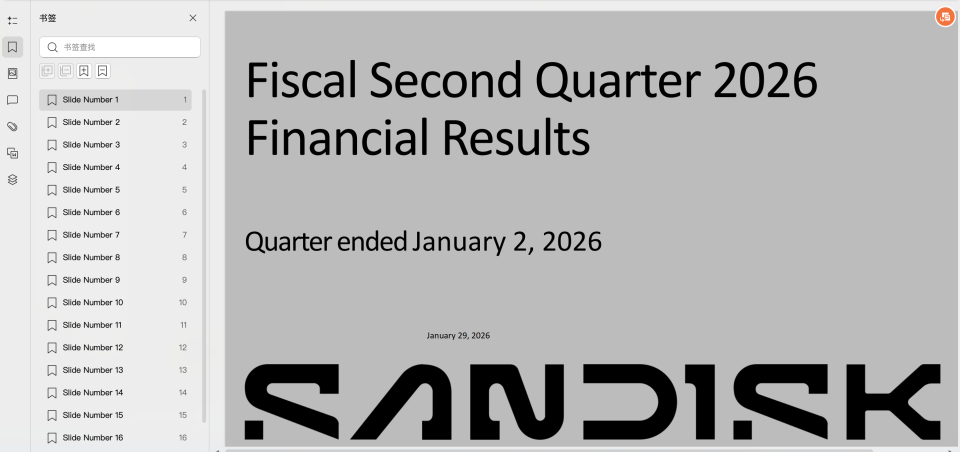 书签

书签查找

Slide Number 1 1
Slide Number 2 2
Slide Number 3 3
Slide Number 4 4
Slide Number 5 5
Slide Number 6 6
Slide Number 7 7
Slide Number 8 8
Slide Number 9 9
Slide Number 10 10
Slide Number 11 11
Slide Number 12 12
Slide Number 13 13
Slide Number 14 14
Slide Number 15 15
Slide Number 16 16

Fiscal Second Quarter 2026 Financial Results

Quarter ended January 2, 2026

January 29, 2026

SANDISK